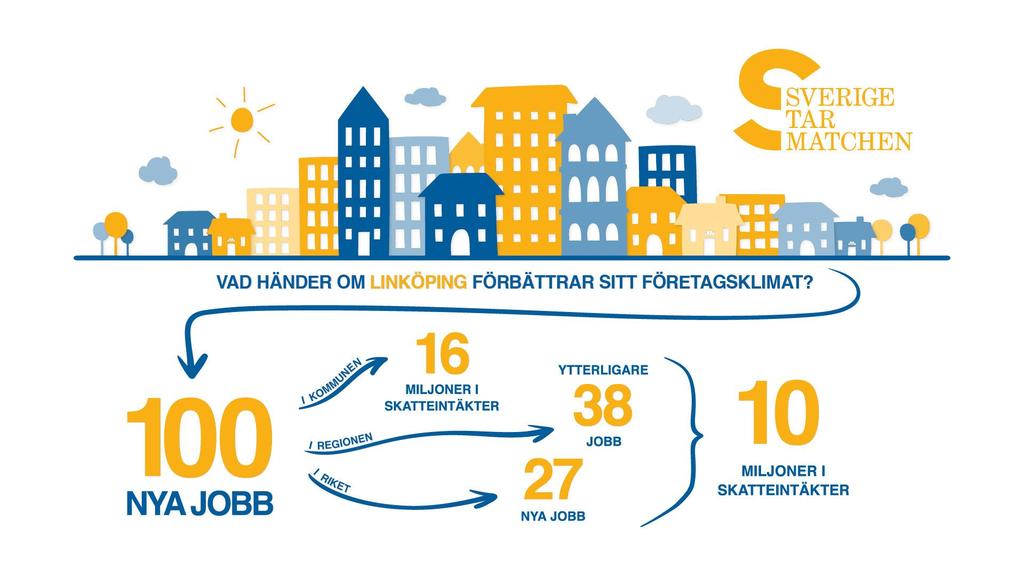 SVERIGE
TAR
MATCHEN

VAD HÄNDER OM LINKÖPING FÖRBÄTTRAR SITT FÖRETAGSKLIMAT?

100
NYA JOBB

I KOMMUNEN

16
MILJONER I
SKATTEINTÄKTER

I REGIONEN

YTTERLIGARE
38
JOBB

I RIKET

27
NYA JOBB

10
MILJONER I
SKATTEINTÄKTER